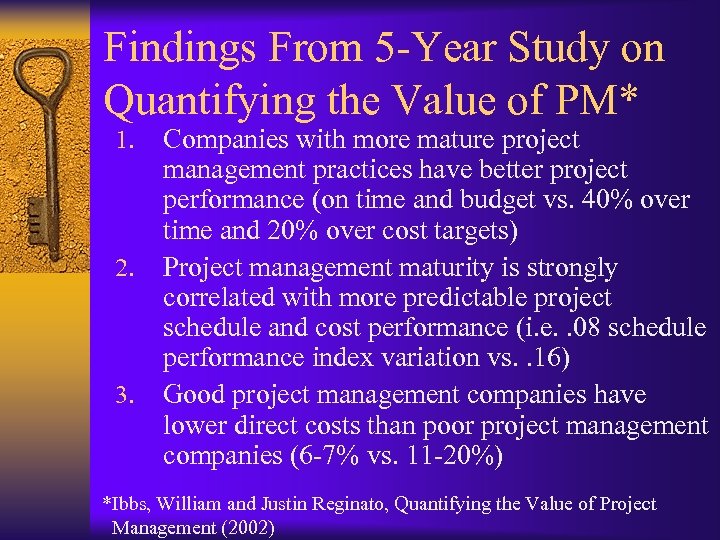 Findings From 5-Year Study on Quantifying the Value of PM*

1. Companies with more mature project management practices have better project performance (on time and budget vs. 40% over time and 20% over cost targets)
2. Project management maturity is strongly correlated with more predictable project schedule and cost performance (i.e. .08 schedule performance index variation vs. .16)
3. Good project management companies have lower direct costs than poor project management companies (6-7% vs. 11-20%)

*Ibbs, William and Justin Reginato, Quantifying the Value of Project Management (2002)